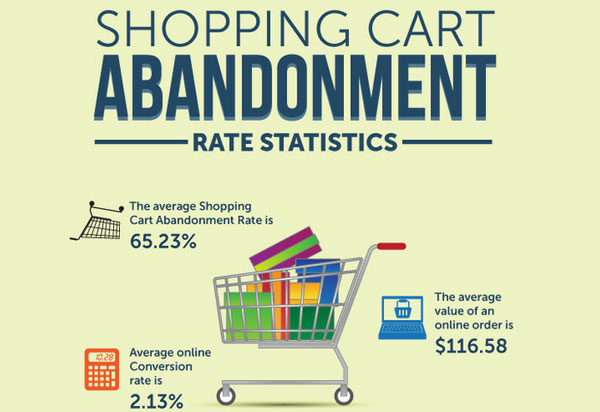 SHOPPING CART
ABANDONMENT
RATE STATISTICS

The average Shopping Cart Abandonment Rate is
65.23%

The average value of an online order is
$116.58

Average online Conversion rate is
2.13%